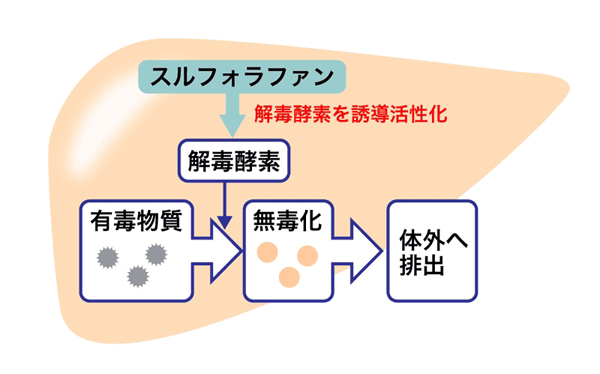 スルフォラファン

解毒酵素を誘導活性化

解毒酵素

有毒物質

無毒化

体外へ排出